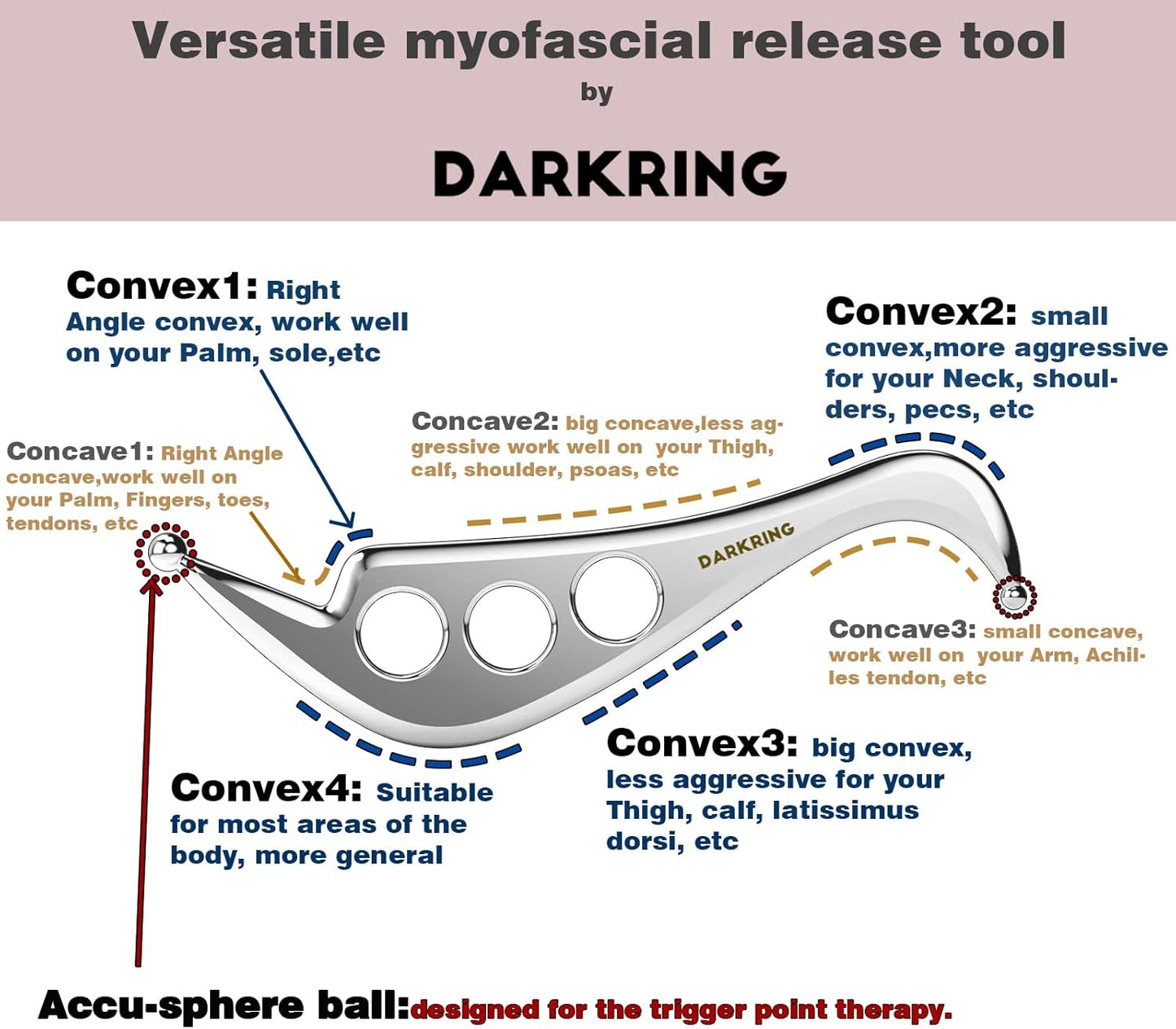 Versatile myofascial release tool
by
DARKRING

Convex1: Right Angle convex, work well on your Palm, sole,etc

Convex2: small convex,more aggressive for your Neck, shoulders, pecs, etc

Concave2: big concave,less aggressive work well on your Thigh, calf, shoulder, psoas, etc

Concave1: Right Angle concave,work well on your Palm, Fingers, toes, tendons, etc

DARKRING

Concave3: small concave, work well on your Arm, Achilles tendon, etc

Convex3: big convex, less aggressive for your Thigh, calf, latissimus dorsi, etc

Convex4: Suitable for most areas of the body, more general

Accu-sphere ball:designed for the trigger point therapy.